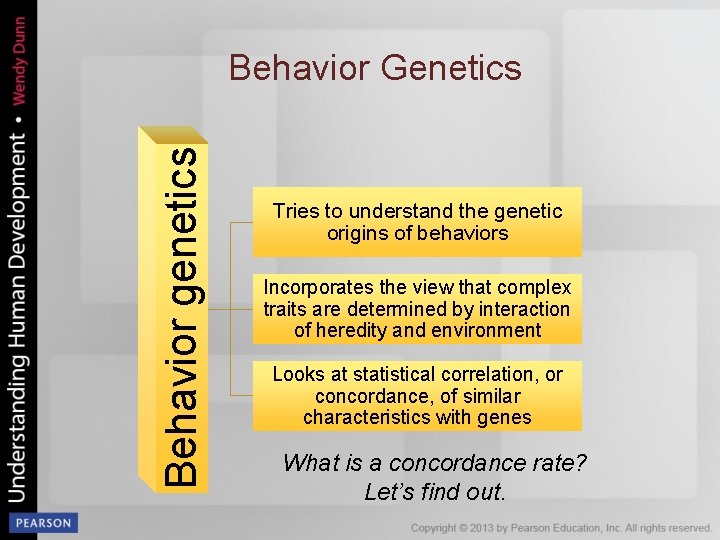 Understanding Human Development • Wendy Dunn

Behavior Genetics

Behavior genetics

Tries to understand the genetic origins of behaviors

Incorporates the view that complex traits are determined by interaction of heredity and environment

Looks at statistical correlation, or concordance, of similar characteristics with genes

What is a concordance rate? Let's find out.

PEARSON

Copyright © 2013 by Pearson Education, Inc. All rights reserved.